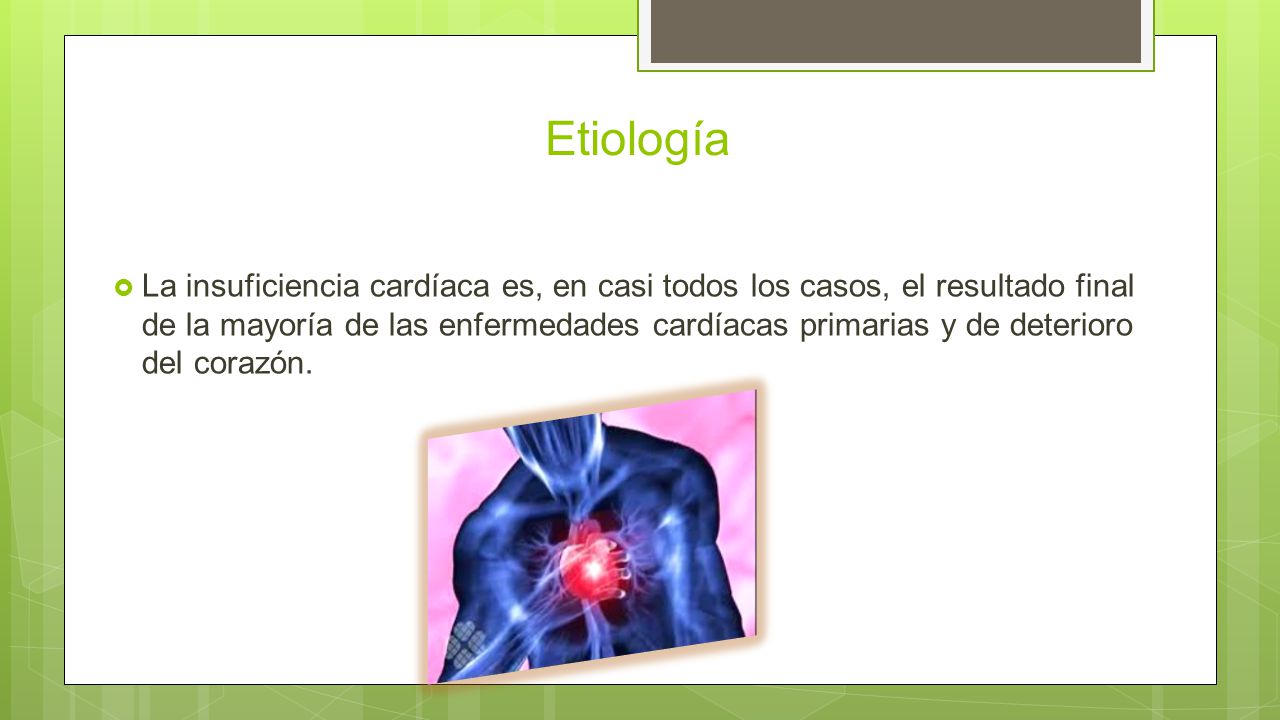 Etiología

La insuficiencia cardíaca es, en casi todos los casos, el resultado final de la mayoría de las enfermedades cardíacas primarias y de deterioro del corazón.